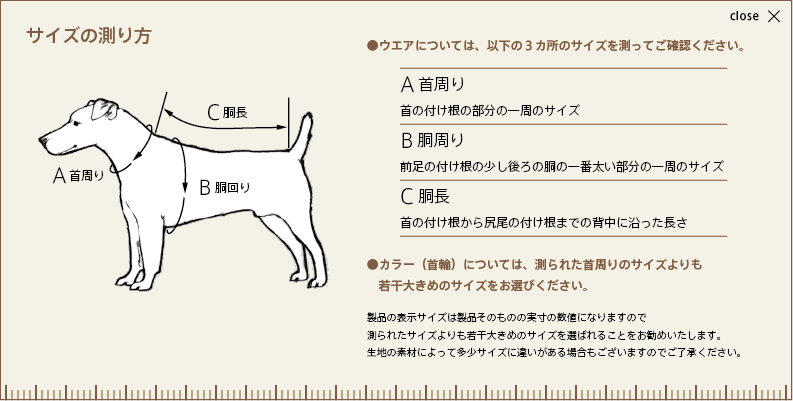 close

サイズの測り方

C 胴長

A 首周り

B 胴回り

●ウエアについては、以下の３カ所のサイズを測ってご確認ください。

A 首周り
首の付け根の部分の一周のサイズ

B 胴周り
前足の付け根の少し後ろの胴の一番太い部分の一周のサイズ

C 胴長
首の付け根から尻尾の付け根までの背中に沿った長さ

●カラー（首輪）については、測られた首周りのサイズよりも若干大きめのサイズをお選びください。

製品の表示サイズは製品そのものの実寸の数値になりますので
測られたサイズよりも若干大きめのサイズを選ばれることをお勧めいたします。
生地の素材によって多少サイズに違いがある場合もございますのでご了承ください。